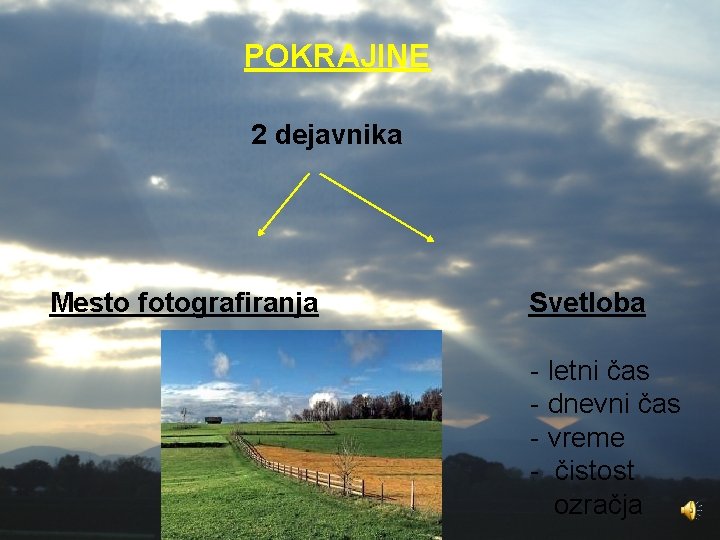 POKRAJINE

2 dejavnika

Mesto fotografiranja

Svetloba

- letni čas
- dnevni čas
- vreme
- čistost ozračja